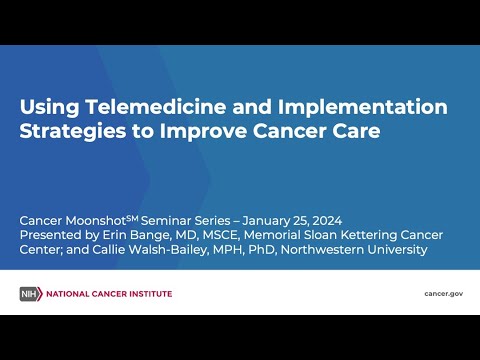 Using Telemedicine and Implementation Strategies to Improve Cancer Care

Cancer Moonshot$^{SM}$ Seminar Series – January 25, 2024
Presented by Erin Bange, MD, MSCE, Memorial Sloan Kettering Cancer Center; and Callie Walsh-Bailey, MPH, PhD, Northwestern University

NIH NATIONAL CANCER INSTITUTE

cancer.gov